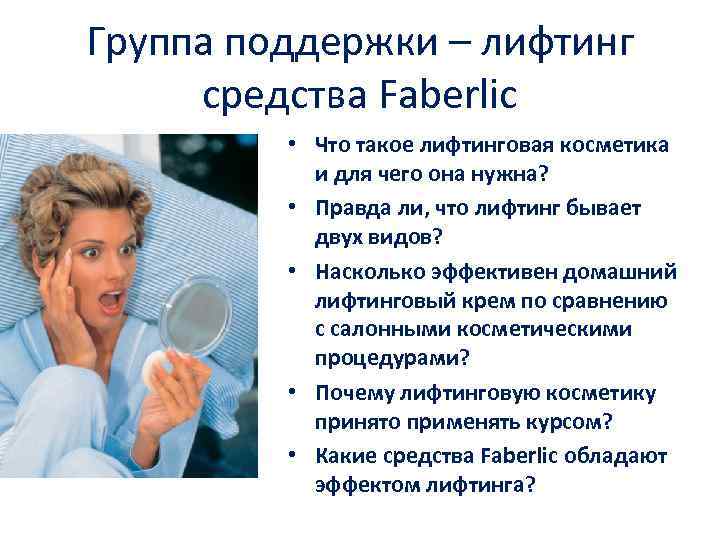 Группа поддержки – лифтинг средства Faberlic

• Что такое лифтинговая косметика и для чего она нужна?
• Правда ли, что лифтинг бывает двух видов?
• Насколько эффективен домашний лифтинговый крем по сравнению с салонными косметическими процедурами?
• Почему лифтинговую косметику принято применять курсом?
• Какие средства Faberlic обладают эффектом лифтинга?